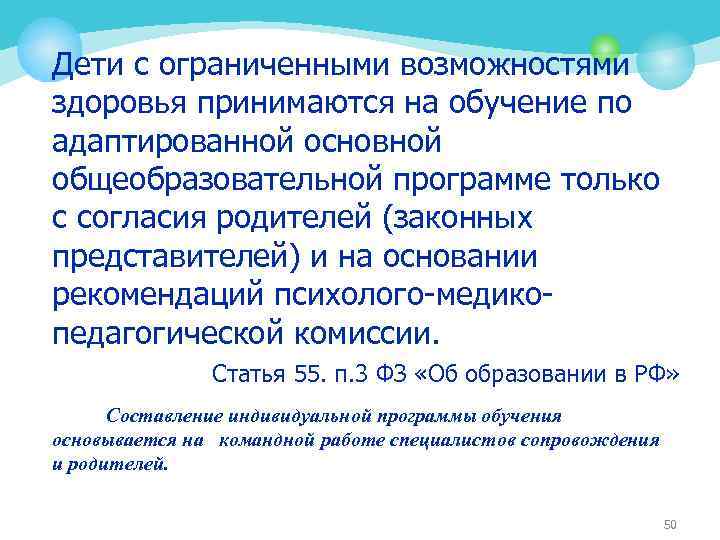 Дети с ограниченными возможностями здоровья принимаются на обучение по адаптированной основной общеобразовательной программе только с согласия родителей (законных представителей) и на основании рекомендаций психолого-медико-педагогической комиссии.

Статья 55. п.3 ФЗ «Об образовании в РФ»

Составление индивидуальной программы обучения основывается на командной работе специалистов сопровождения и родителей.

50